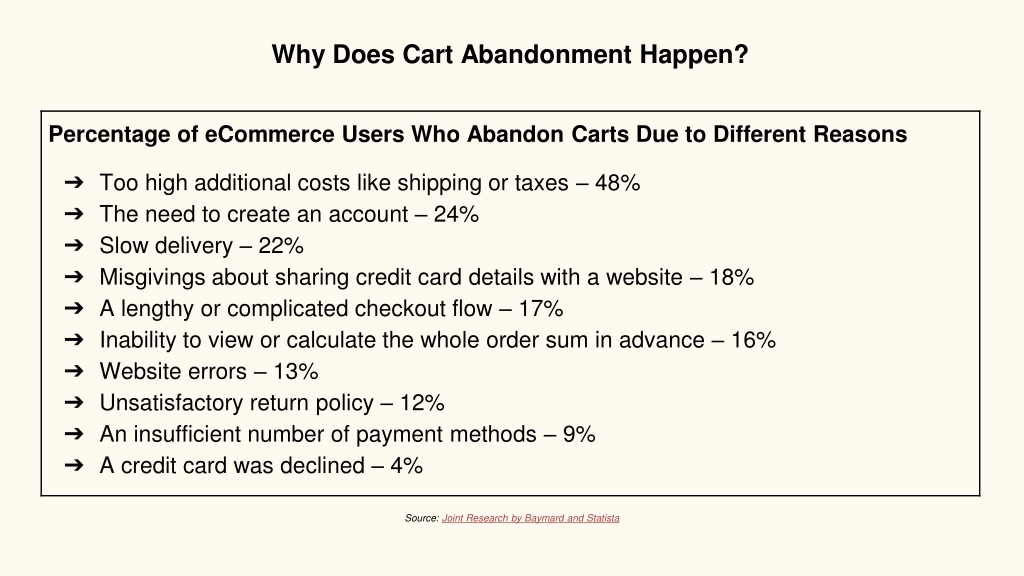 Why Does Cart Abandonment Happen?

Percentage of eCommerce Users Who Abandon Carts Due to Different Reasons

➔ Too high additional costs like shipping or taxes – 48%
➔ The need to create an account – 24%
➔ Slow delivery – 22%
➔ Misgivings about sharing credit card details with a website – 18%
➔ A lengthy or complicated checkout flow – 17%
➔ Inability to view or calculate the whole order sum in advance – 16%
➔ Website errors – 13%
➔ Unsatisfactory return policy – 12%
➔ An insufficient number of payment methods – 9%
➔ A credit card was declined – 4%

Source: Joint Research by Baymard and Statista